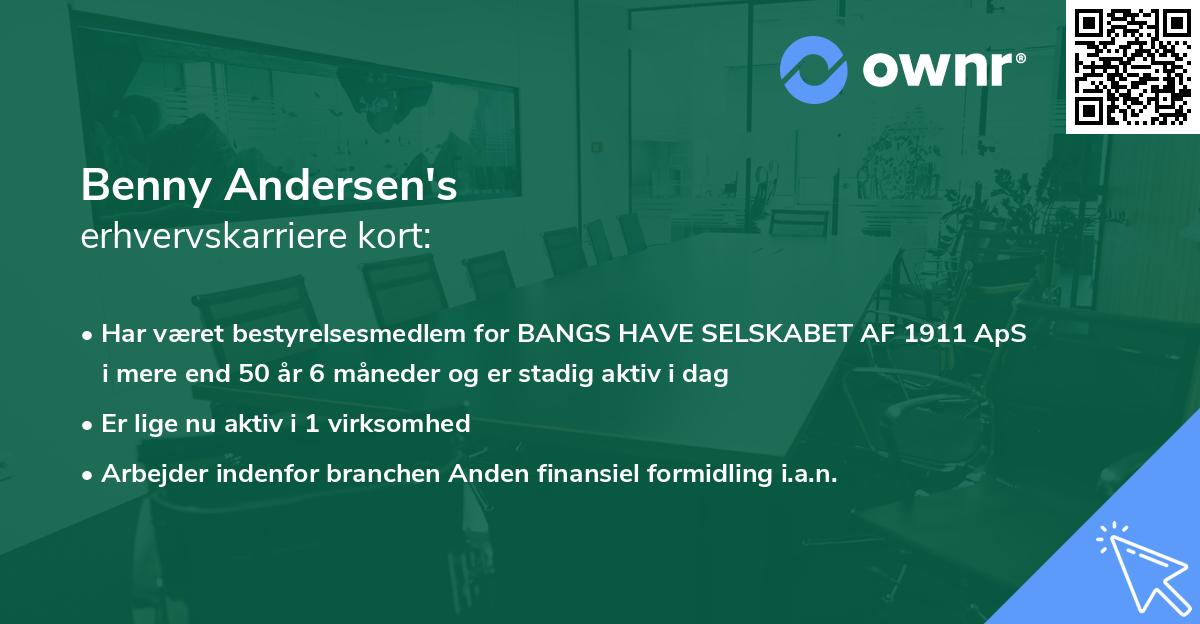 ownr®

Benny Andersen's
erhvervskarriere kort:

• Har været bestyrelsesmedlem for BANGS HAVE SELSKABET AF 1911 ApS i mere end 50 år 6 måneder og er stadig aktiv i dag

• Er lige nu aktiv i 1 virksomhed

• Arbejder indenfor branchen Anden finansiel formidling i.a.n.